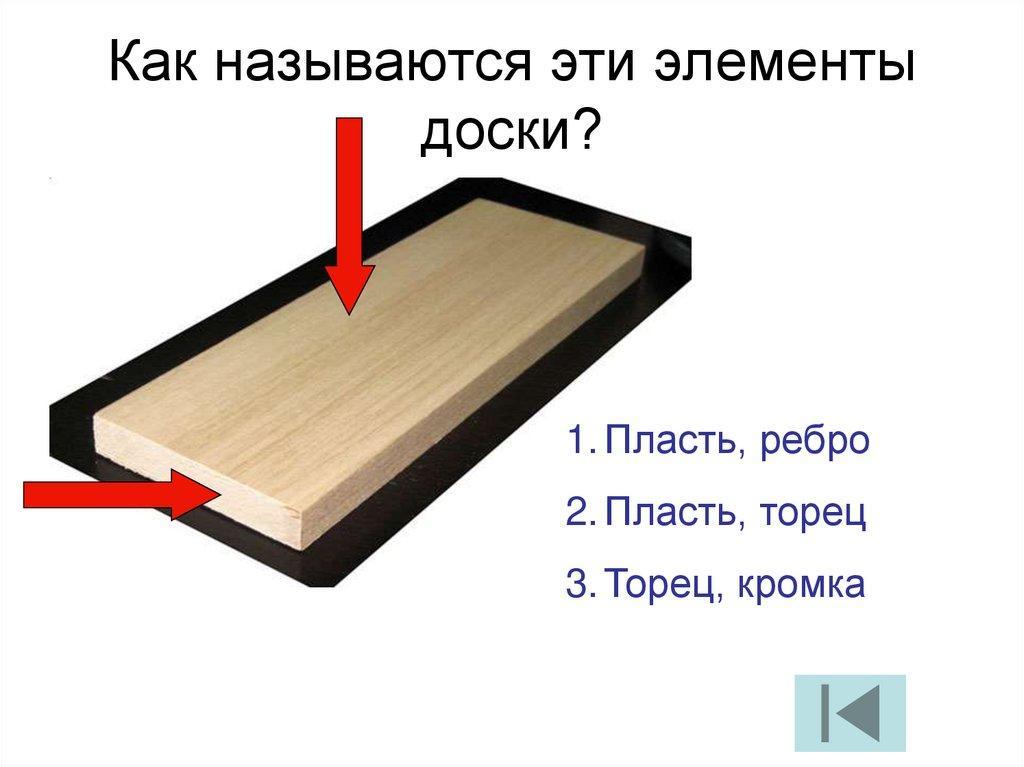 Как называются эти элементы доски?

1. Пласть, ребро
2. Пласть, торец
3. Торец, кромка